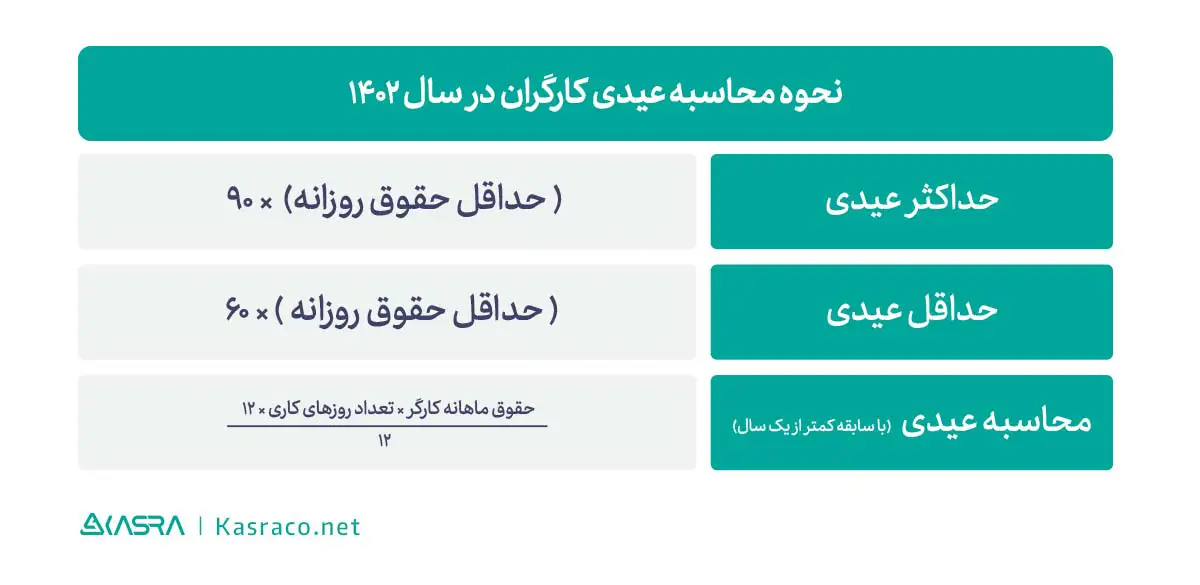 نحوه محاسبه عیدی کارگران در سال ۱۴۰۲

| حداکثر عیدی | ( حداقل حقوق روزانه) × ۹۰ |
|---|---|
| حداقل عیدی | ( حداقل حقوق روزانه ) × ۶۰ |
| محاسبه عیدی (با سابقه کمتر از یک سال) | $\frac{\text{حقوق ماهانه کارگر × تعداد روزهای کاری × ۱۲}}{۱۲}$ |

KASRA | Kasraco.net